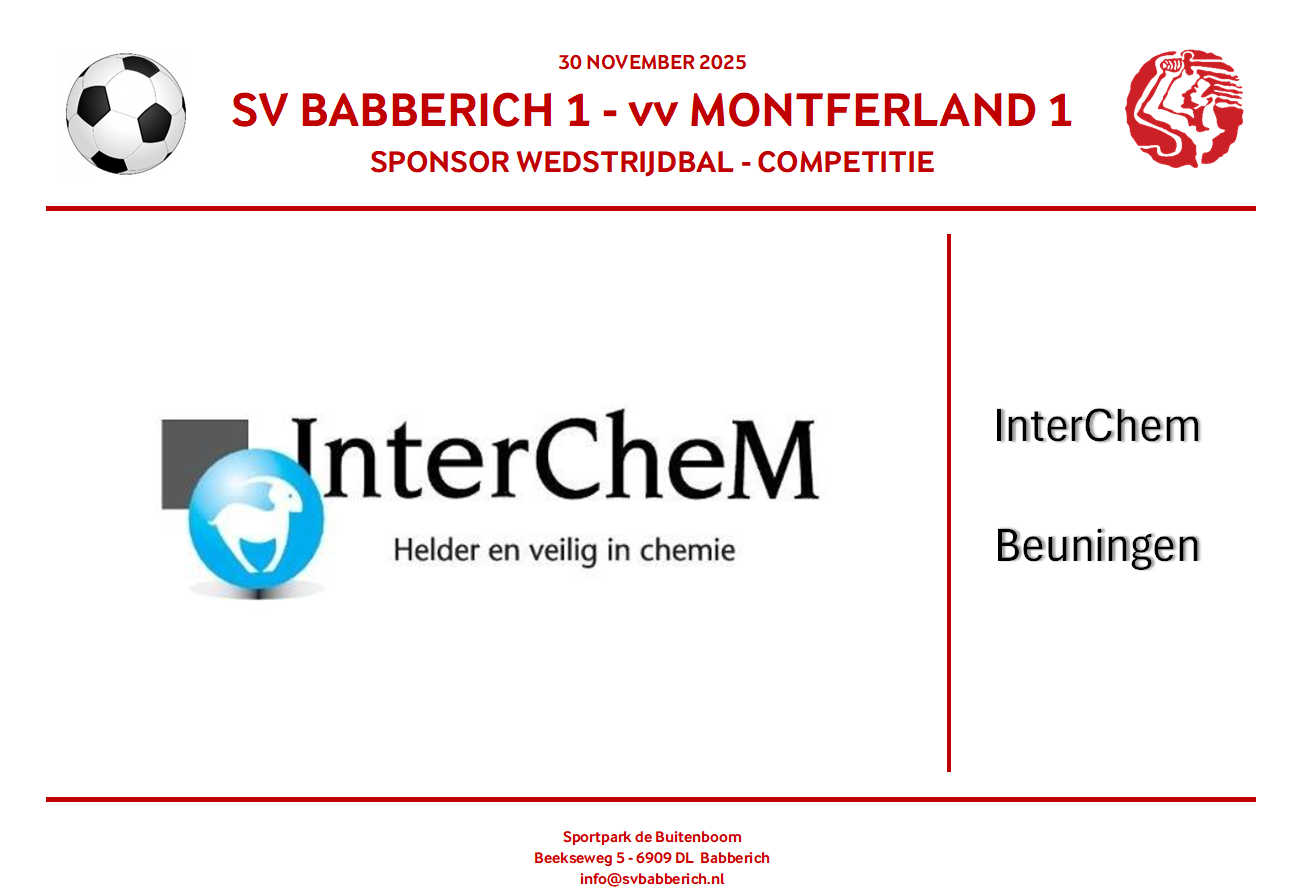 30 NOVEMBER 2025
SV BABBERICH 1 - vv MONTFERLAND 1
SPONSOR WEDSTRIJDBAL - COMPETITIE

InterCheM
Helder en veilig in chemie

InterChem

Beuningen

Sportpark de Buitenboom
Beekseweg 5 - 6909 DL Babberich
info@svbabberich.nl